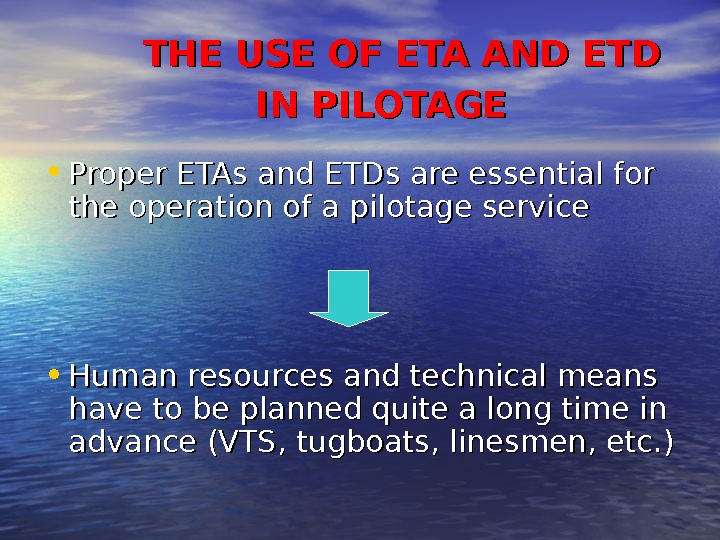 THE USE OF ETA AND ETD IN PILOTAGE

• Proper ETAs and ETDs are essential for the operation of a pilotage service

• Human resources and technical means have to be planned quite a long time in advance (VTS, tugboats, linesmen, etc.)